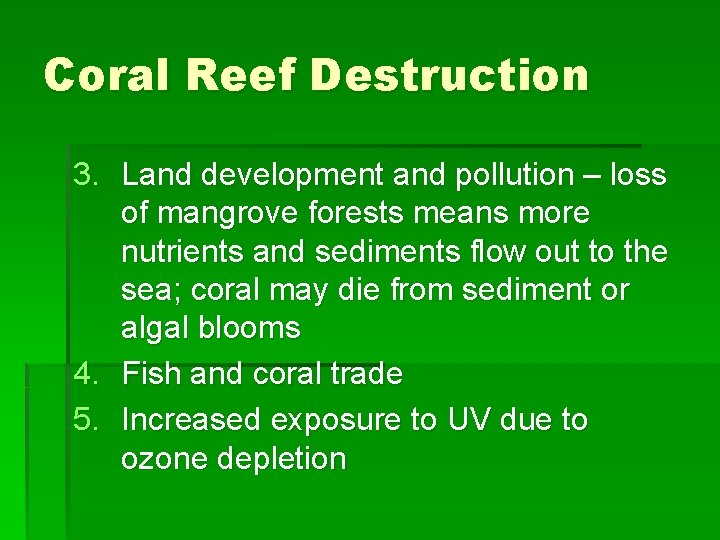 Coral Reef Destruction

3. Land development and pollution – loss of mangrove forests means more nutrients and sediments flow out to the sea; coral may die from sediment or algal blooms
4. Fish and coral trade
5. Increased exposure to UV due to ozone depletion